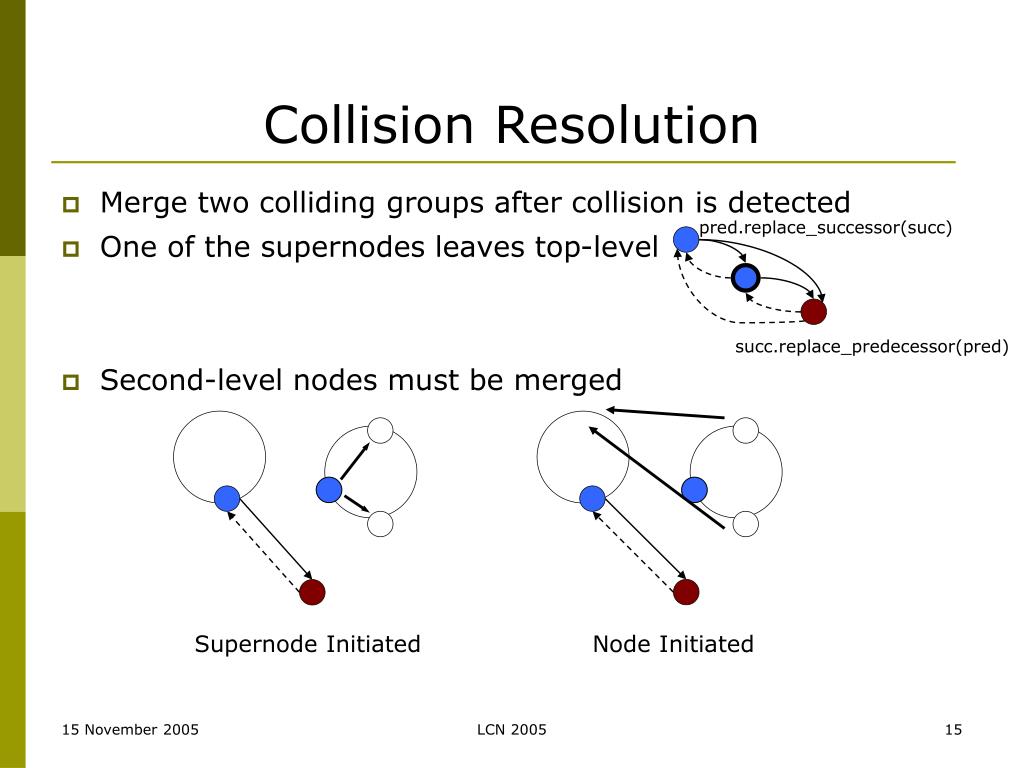 Collision Resolution

Merge two colliding groups after collision is detected

One of the supernodes leaves top-level

pred.replace_successor(succ)

succ.replace_predecessor(pred)

Second-level nodes must be merged

Supernode Initiated

Node Initiated

15 November 2005

LCN 2005

15